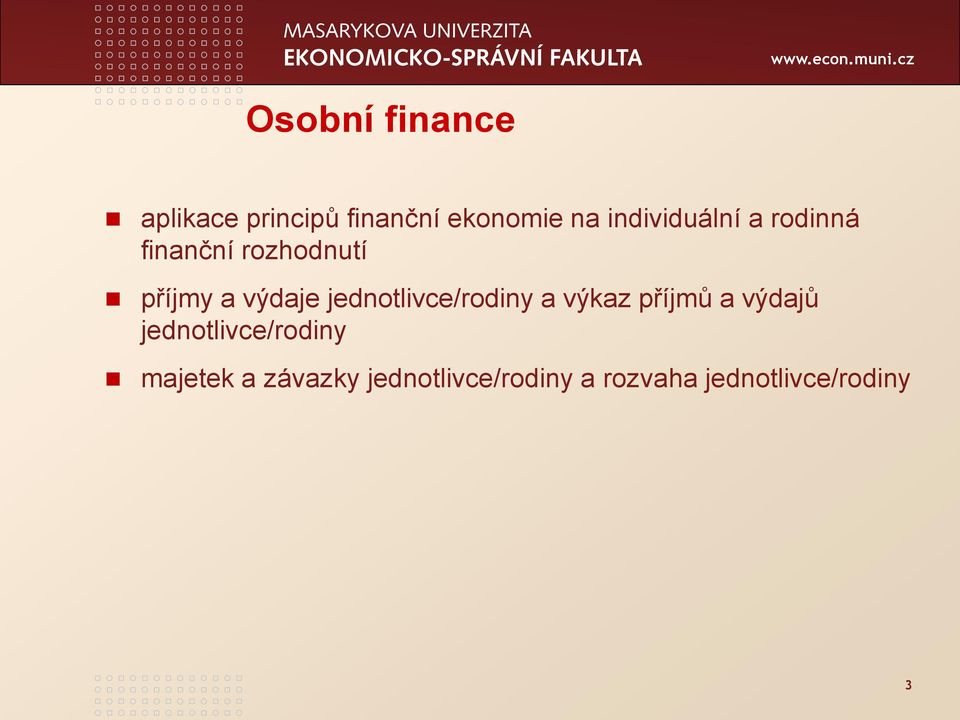 MASARYKOVA UNIVERZITA
EKONOMICKO-SPRÁVNÍ FAKULTA

www.econ.muni.cz

Osobní finance

- aplikace principů finanční ekonomie na individuální a rodinná finanční rozhodnutí
- příjmy a výdaje jednotlivce/rodiny a výkaz příjmů a výdajů jednotlivce/rodiny
- majetek a závazky jednotlivce/rodiny a rozvaha jednotlivce/rodiny

3